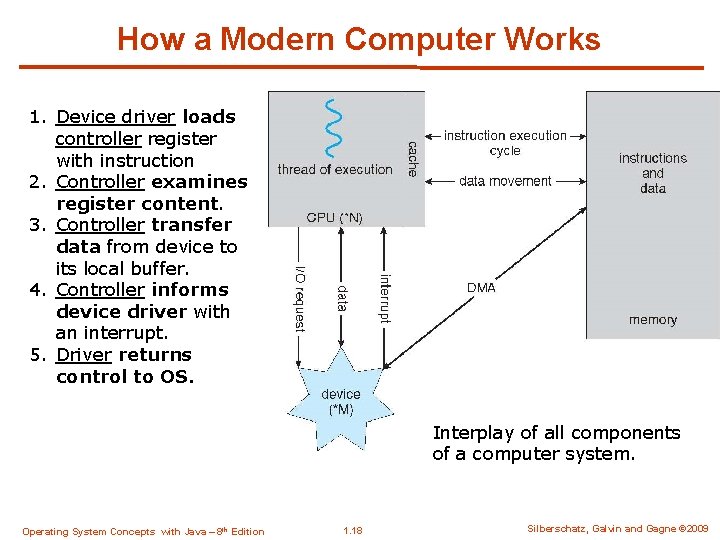 How a Modern Computer Works

1. Device driver loads controller register with instruction
2. Controller examines register content.
3. Controller transfer data from device to its local buffer.
4. Controller informs device driver with an interrupt.
5. Driver returns control to OS.

thread of execution

cache

CPU (*N)

instruction execution cycle

data movement

instructions and data

memory

I/O request

data

interrupt

DMA

device (*M)

Interplay of all components of a computer system.

Operating System Concepts with Java – 8th Edition

1.18

Silberschatz, Galvin and Gagne ©2009